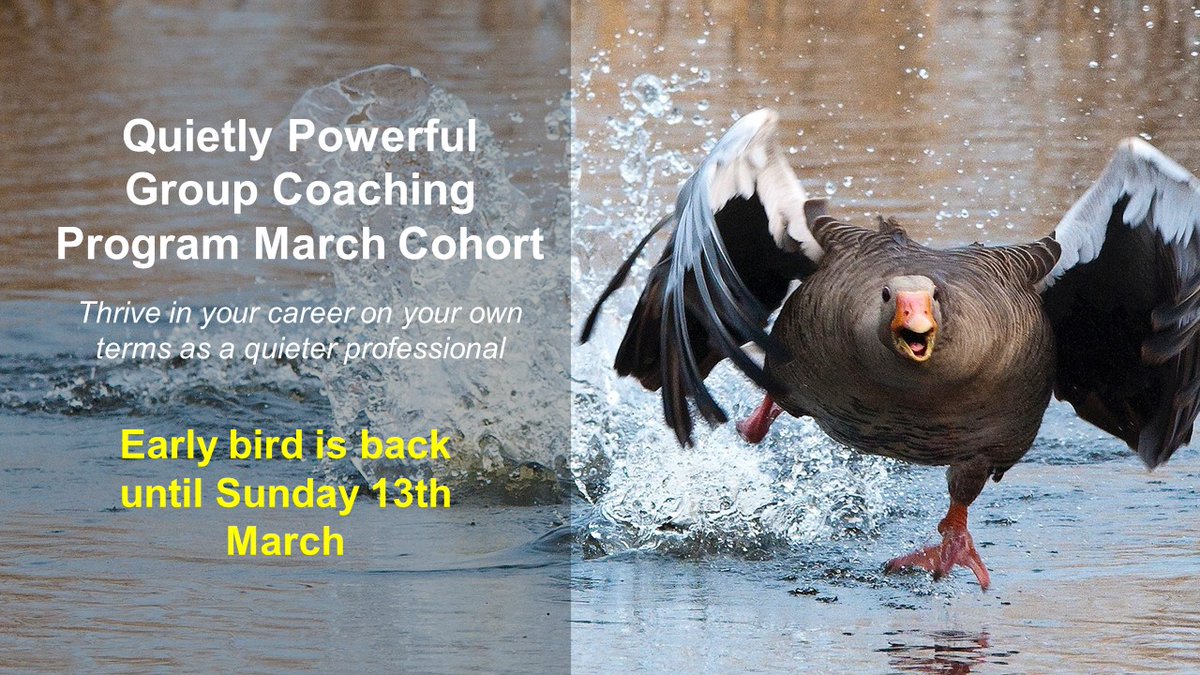 Quietly Powerful Group Coaching Program March Cohort

Thrive in your career on your own terms as a quieter professional

Early bird is back until Sunday 13th March